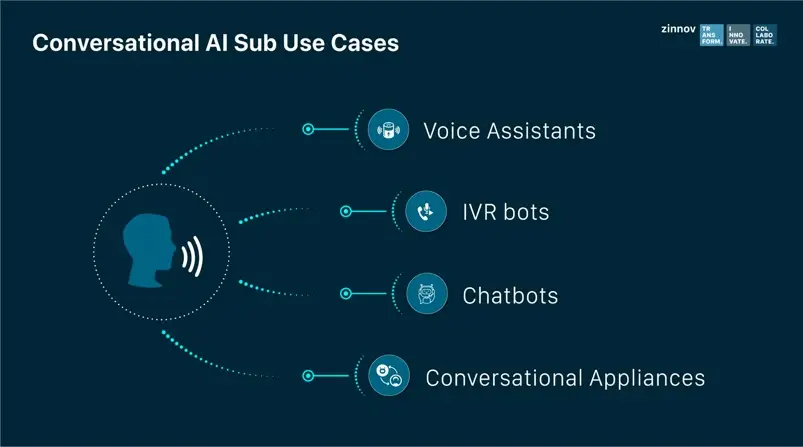 Conversational AI Sub Use Cases

zinnov TR ANS FORM. I NNO VATE. COL LABO RATE.

Voice Assistants

IVR bots

Chatbots

Conversational Appliances